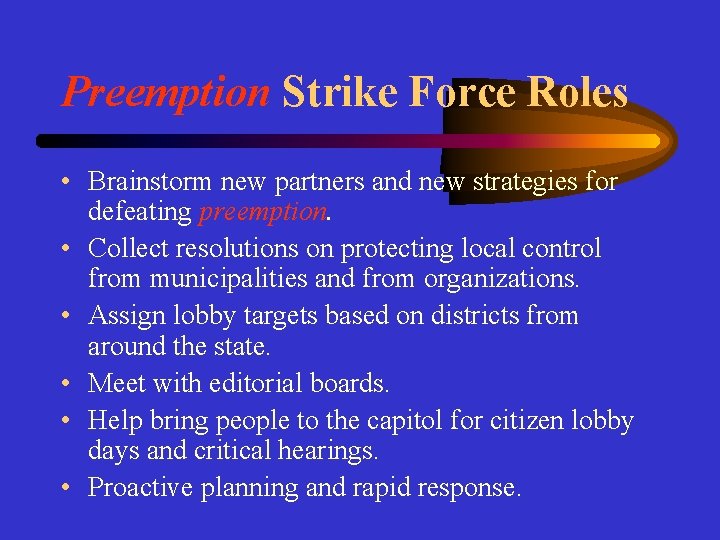 Preemption Strike Force Roles

• Brainstorm new partners and new strategies for defeating preemption.
• Collect resolutions on protecting local control from municipalities and from organizations.
• Assign lobby targets based on districts from around the state.
• Meet with editorial boards.
• Help bring people to the capitol for citizen lobby days and critical hearings.
• Proactive planning and rapid response.